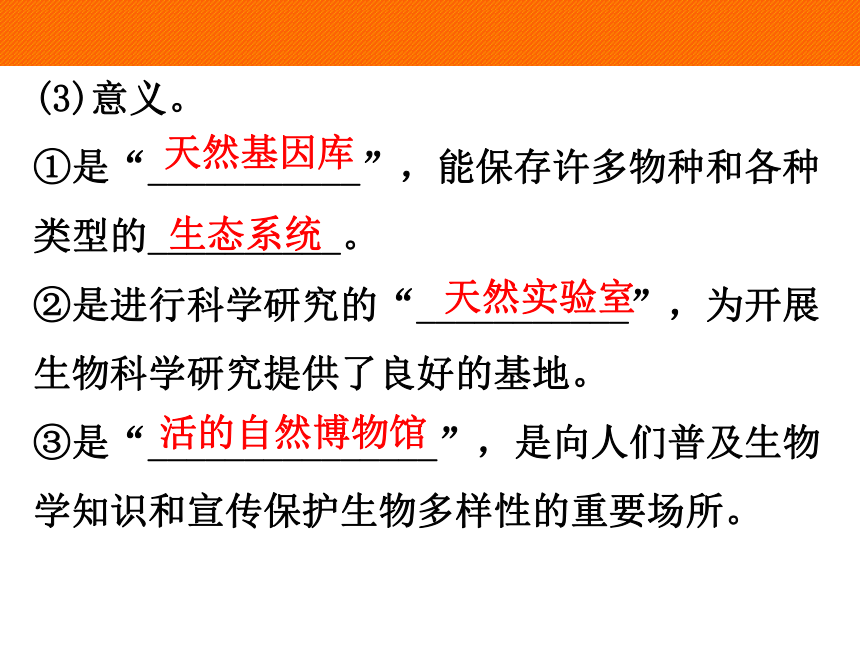 (3)意义。

①是“天然基因库”，能保存许多物种和各种类型的生态系统。

②是进行科学研究的“天然实验室”，为开展生物科学研究提供了良好的基地。

③是“活的自然博物馆”，是向人们普及生物学知识和宣传保护生物多样性的重要场所。